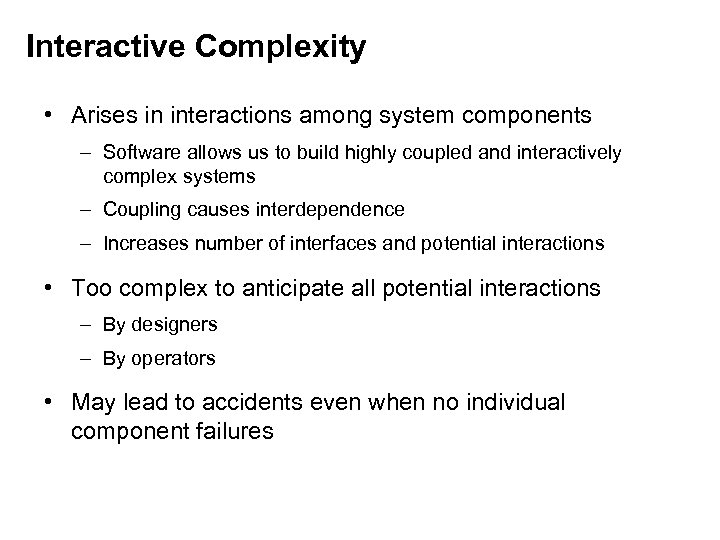 Interactive Complexity

• Arises in interactions among system components
  – Software allows us to build highly coupled and interactively complex systems
  – Coupling causes interdependence
  – Increases number of interfaces and potential interactions

• Too complex to anticipate all potential interactions
  – By designers
  – By operators

• May lead to accidents even when no individual component failures